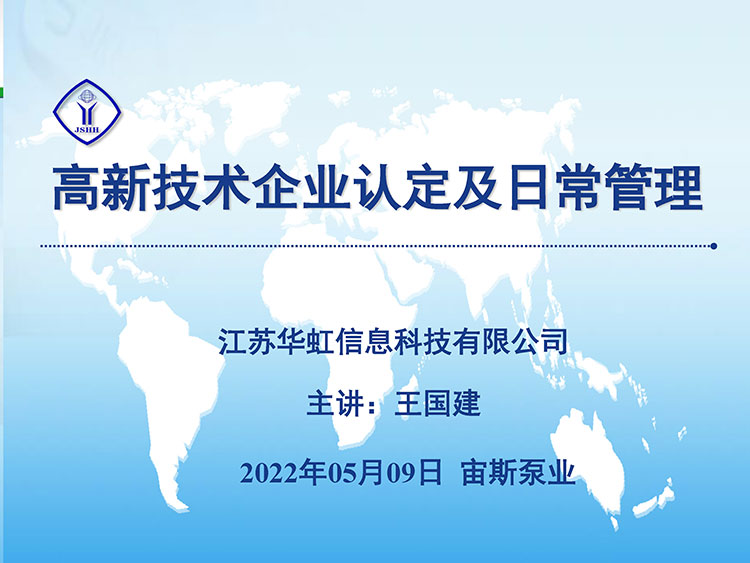 JSHH

高新技术企业认定及日常管理

江苏华虹信息科技有限公司

主讲：王国建

2022年05月09日 宙斯泵业